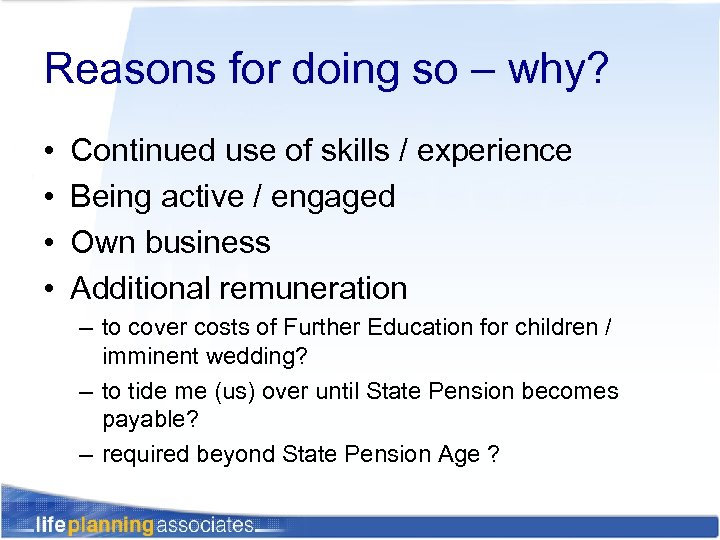 Reasons for doing so – why?

• Continued use of skills / experience
• Being active / engaged
• Own business
• Additional remuneration
– to cover costs of Further Education for children / imminent wedding?
– to tide me (us) over until State Pension becomes payable?
– required beyond State Pension Age ?

lifeplanningassociates